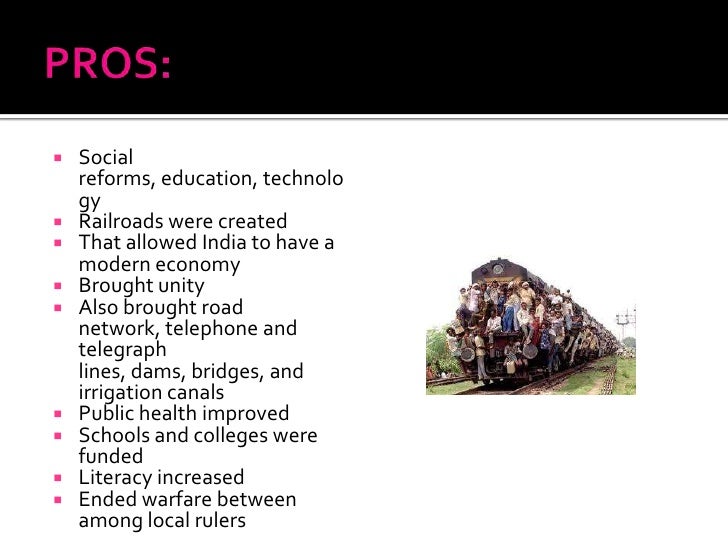 PROS:

- Social reforms, education, technology
- Railroads were created
- That allowed India to have a modern economy
- Brought unity
- Also brought road network, telephone and telegraph lines, dams, bridges, and irrigation canals
- Public health improved
- Schools and colleges were funded
- Literacy increased
- Ended warfare between among local rulers